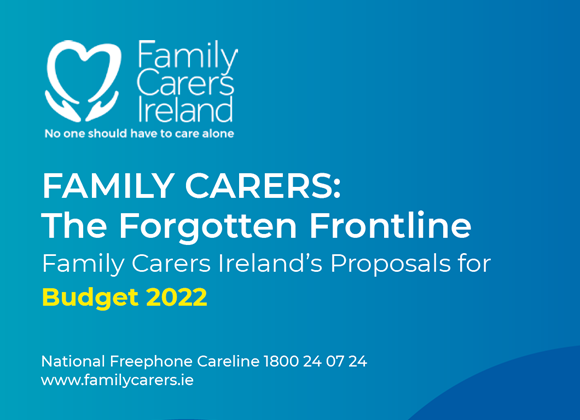 Family Carers Ireland
No one should have to care alone

FAMILY CARERS:
The Forgotten Frontline
Family Carers Ireland's Proposals for
Budget 2022

National Freephone Careline 1800 24 07 24
www.familycarers.ie